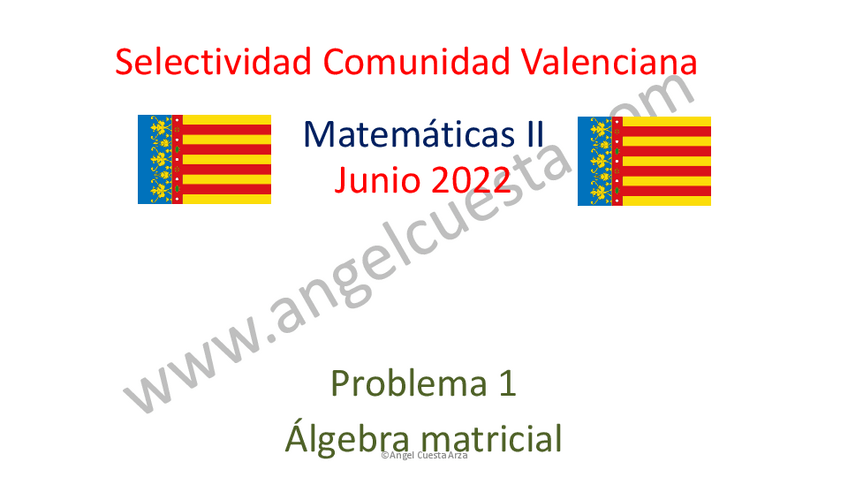 Selectividad Comunidad Valenciana

Matemáticas II
Junio 2022

www.angelcuesta.com

Problema 1
Álgebra matricial

©Angel Cuesta Arza